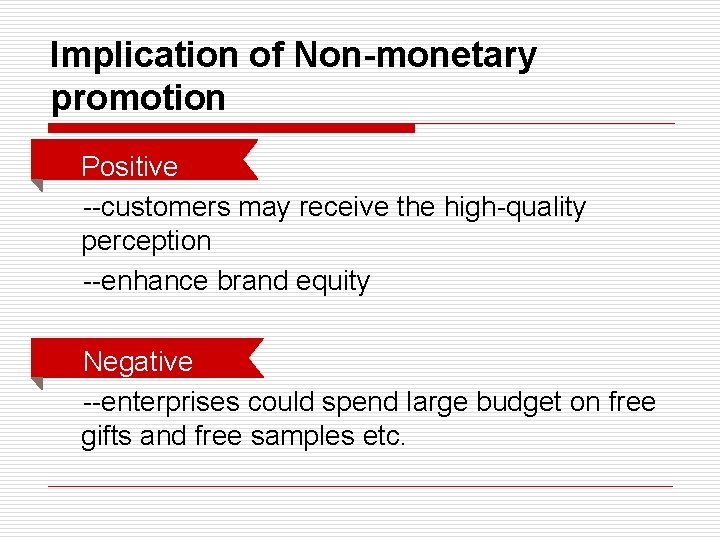 Implication of Non-monetary promotion

Positive

--customers may receive the high-quality perception

--enhance brand equity

Negative

--enterprises could spend large budget on free gifts and free samples etc.